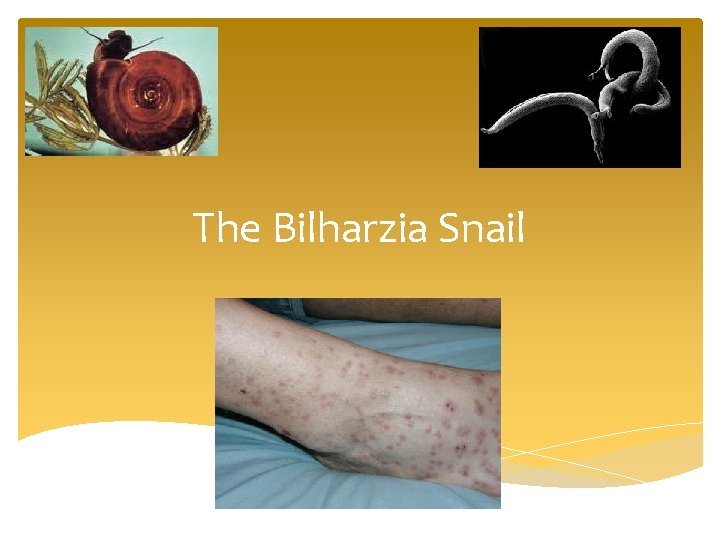 The Bilharzia Snail